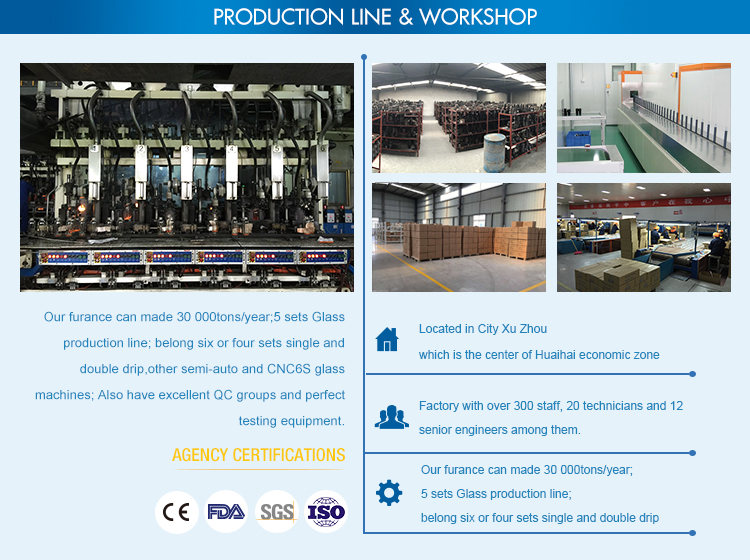 PRODUCTION LINE & WORKSHOP

1 2 3 4 5 6

Our furance can made 30 000tons/year;5 sets Glass production line; belong six or four sets single and double drip,other semi-auto and CNC6S glass machines; Also have excellent QC groups and perfect testing equipment.

AGENCY CERTIFICATIONS

CE FDA SGS ISO

Located in City Xu Zhou
which is the center of Huaihai economic zone

Factory with over 300 staff, 20 technicians and 12 senior engineers among them.

Our furance can made 30 000tons/year;
5 sets Glass production line;
belong six or four sets single and double drip